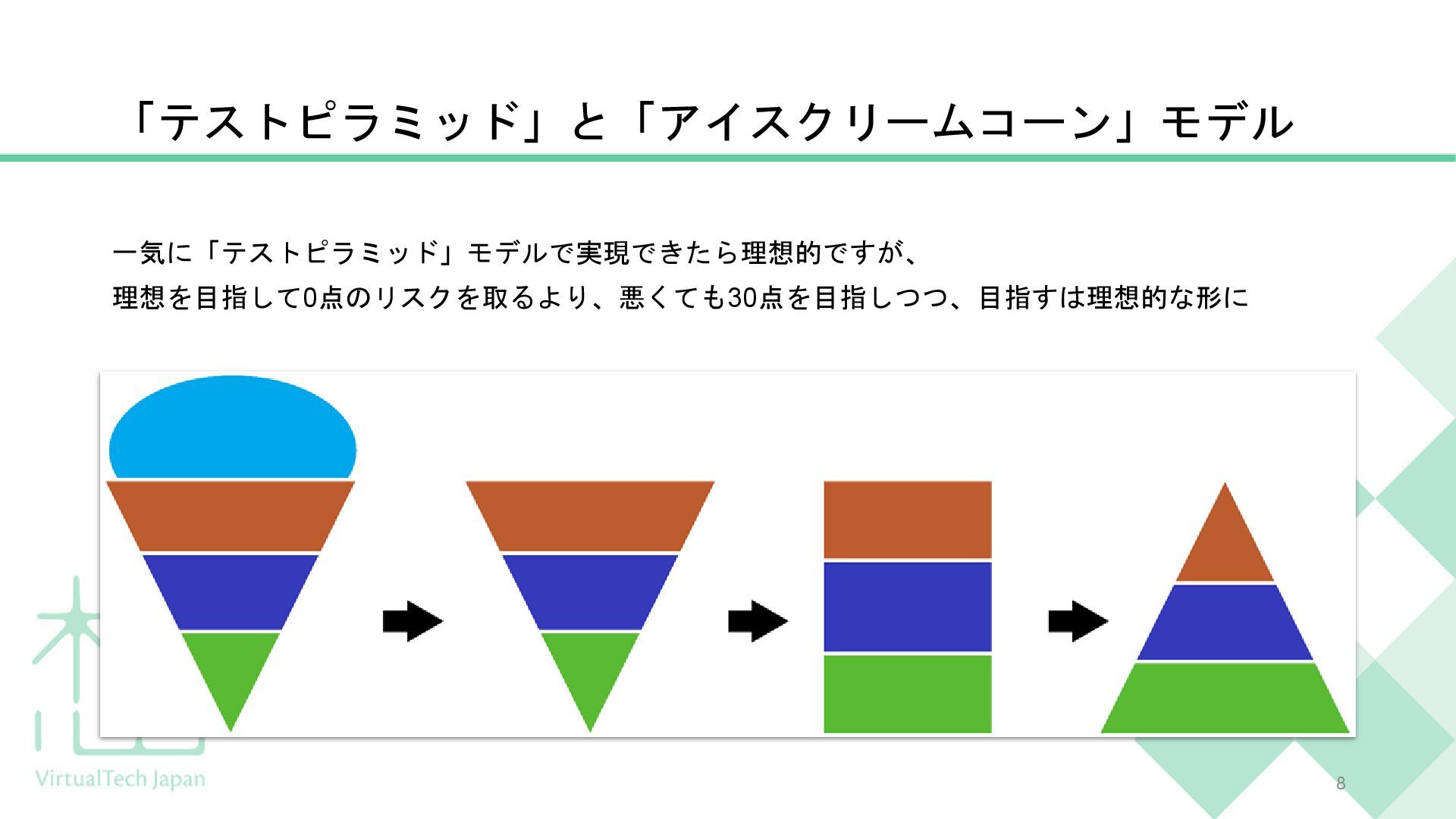 「テストピラミッド」と「アイスクリームコーン」モデル

一気に「テストピラミッド」モデルで実現できたら理想的ですが、
理想を目指して0点のリスクを取るより、悪くても30点を目指しつつ、目指すは理想的な形に

VirtualTech Japan

8